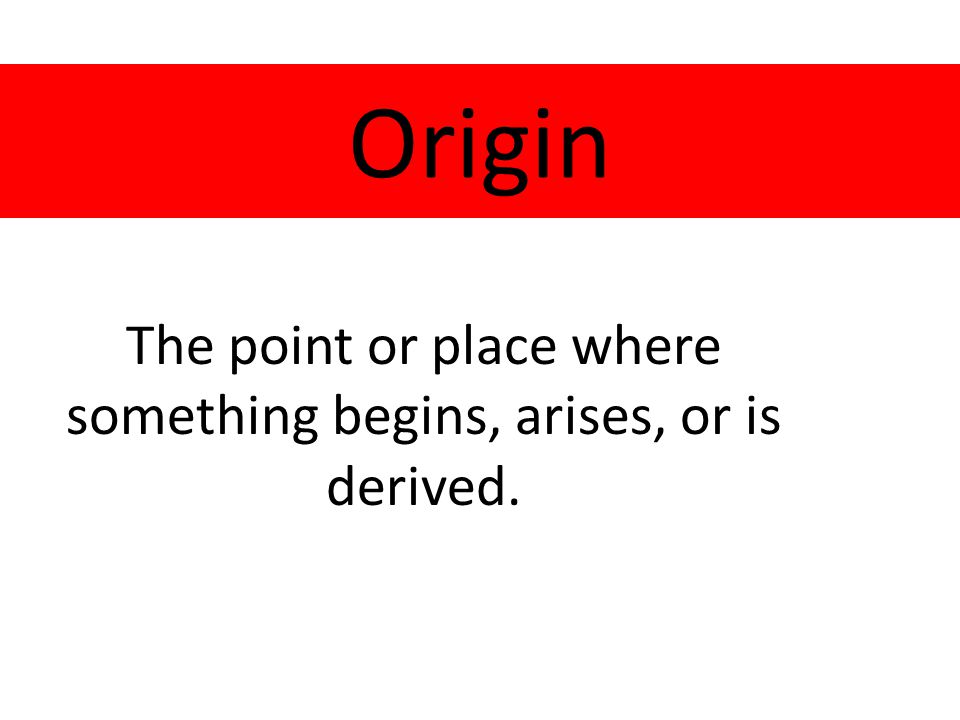 Origin

The point or place where something begins, arises, or is derived.